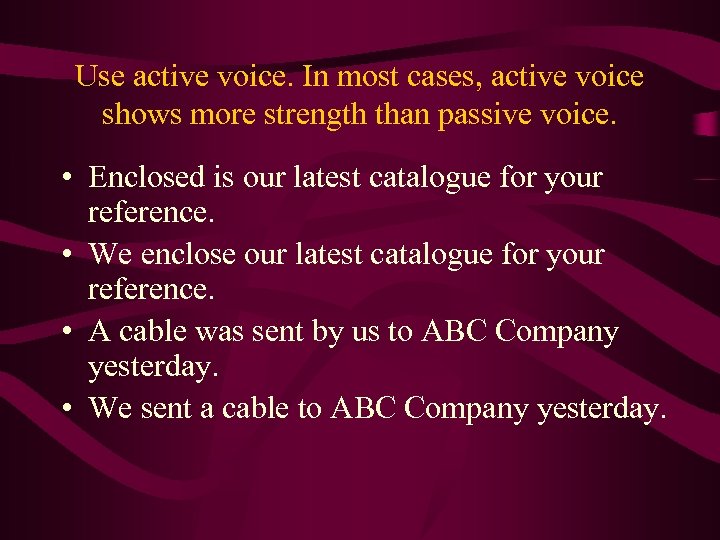 Use active voice. In most cases, active voice shows more strength than passive voice.

• Enclosed is our latest catalogue for your reference.
• We enclose our latest catalogue for your reference.
• A cable was sent by us to ABC Company yesterday.
• We sent a cable to ABC Company yesterday.